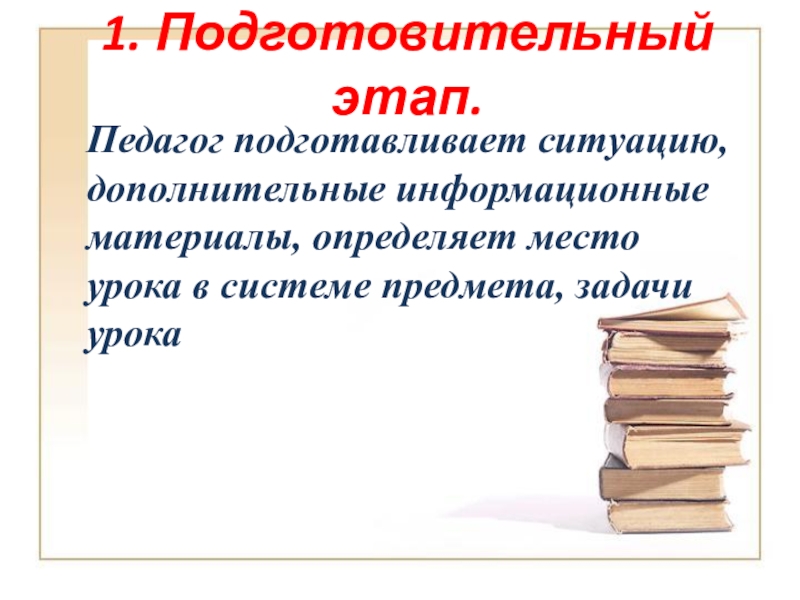 1. Подготовительный этап.

Педагог подготавливает ситуацию, дополнительные информационные материалы, определяет место урока в системе предмета, задачи урока